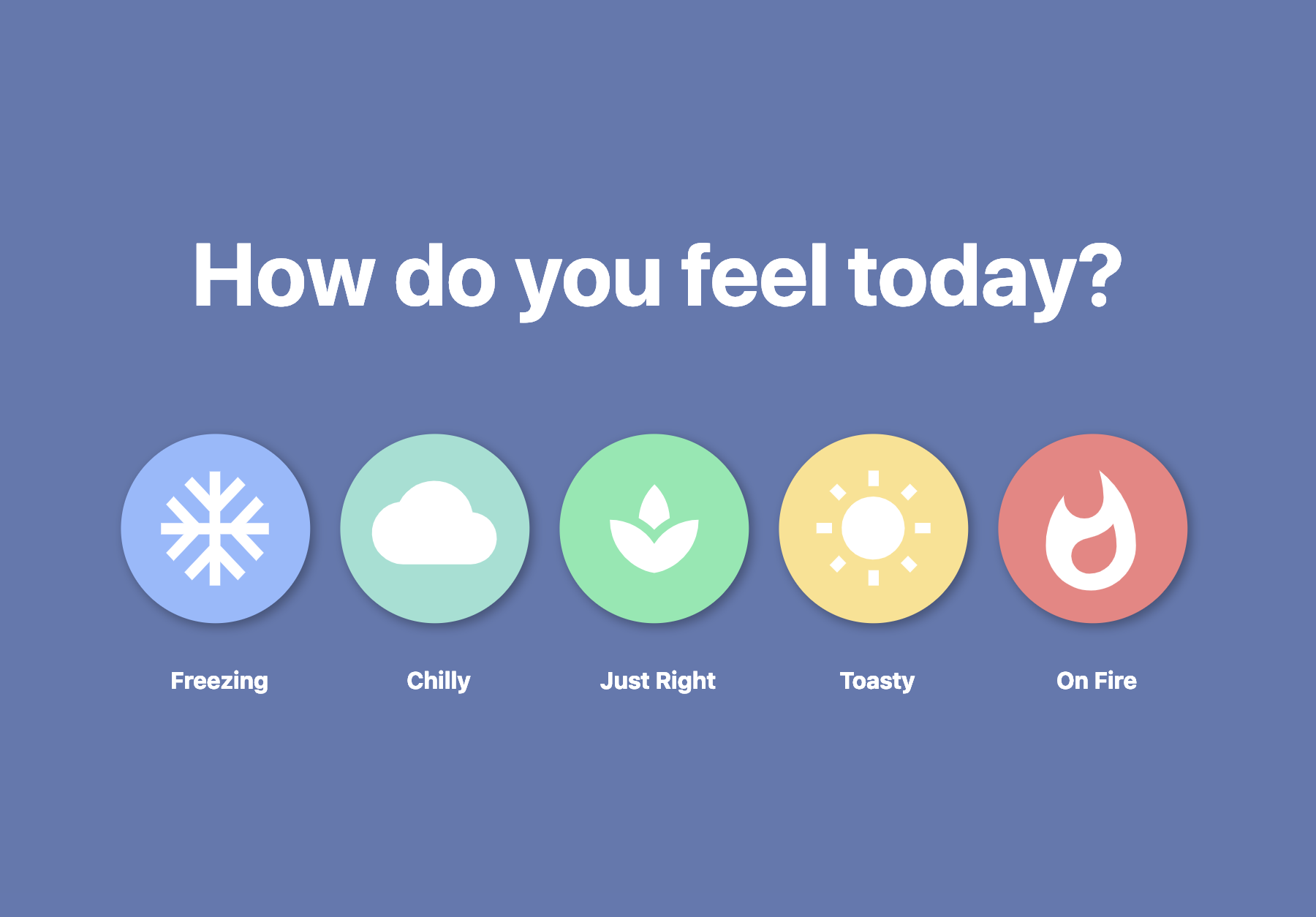 How do you feel today?

Freezing

Chilly

Just Right

Toasty

On Fire